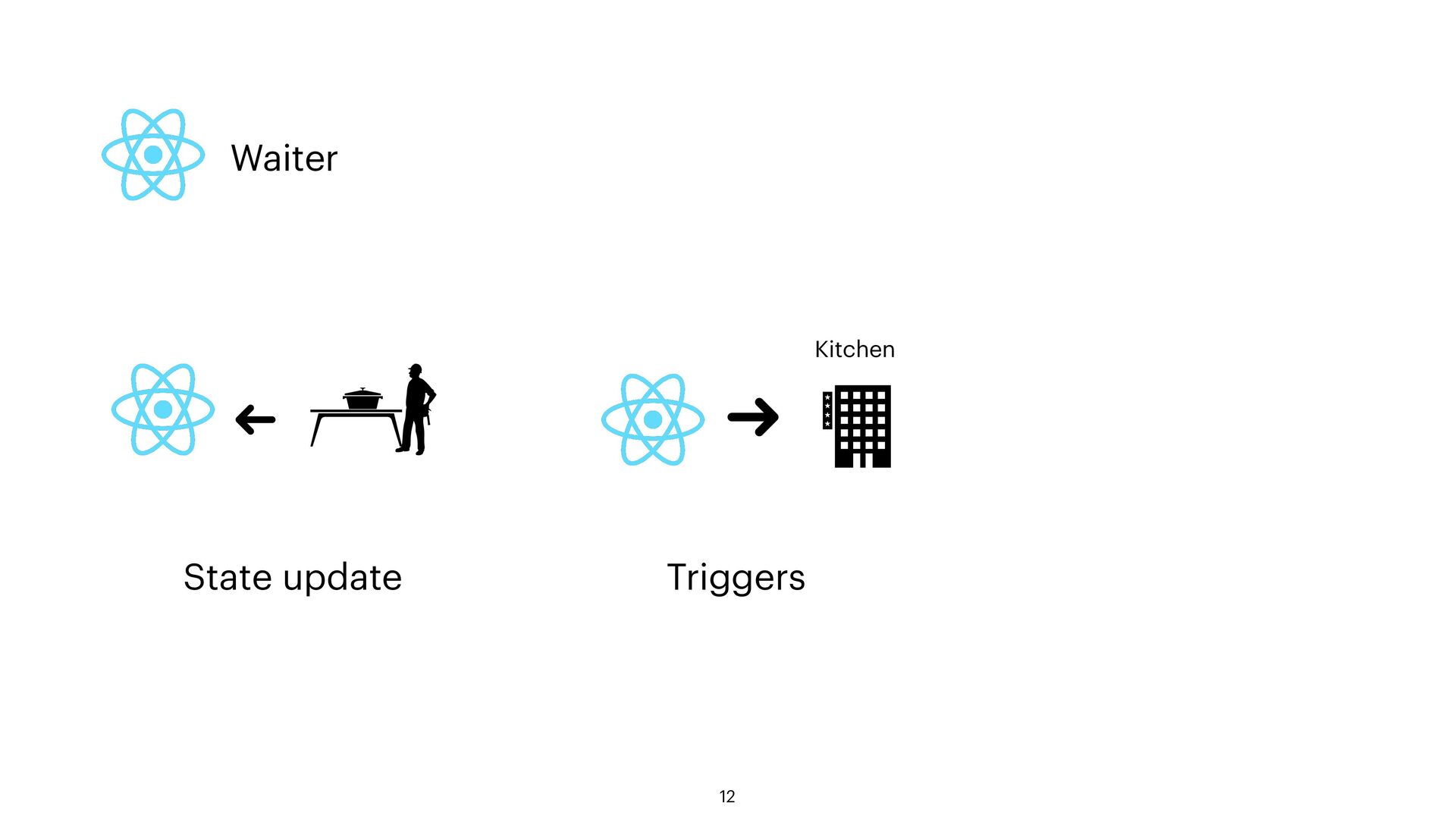 Waiter

Kitchen

State update

Triggers

12